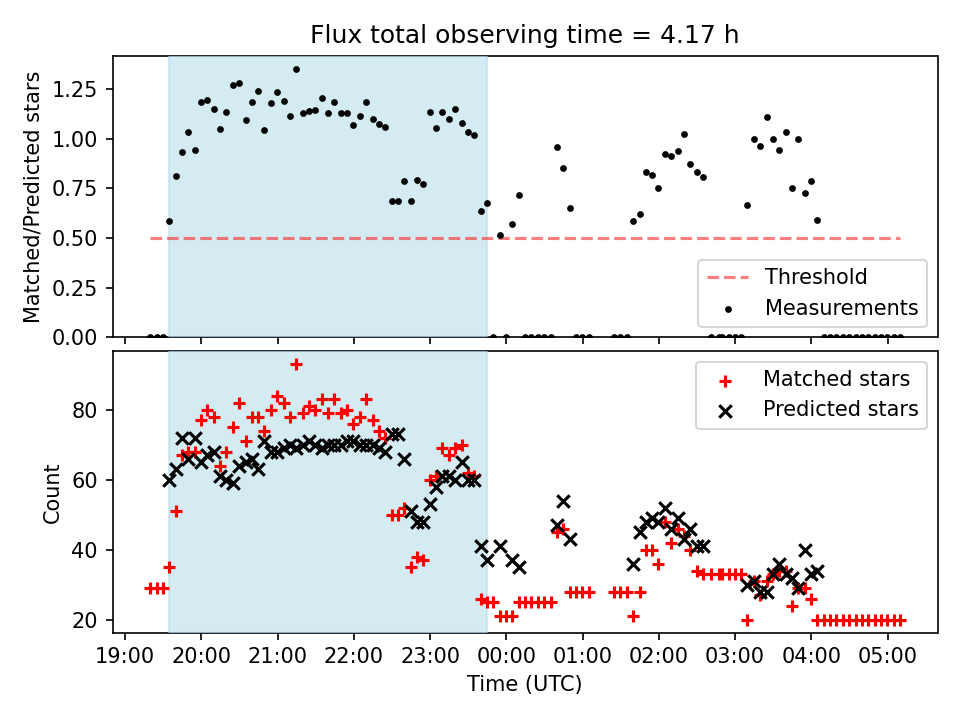 Flux total observing time = 4.17 h

Matched/Predicted stars

1.25
1.00
0.75
0.50
0.25
0.00

Threshold
Measurements

Count

80
60
40
20

Matched stars
Predicted stars

19:00 20:00 21:00 22:00 23:00 00:00 01:00 02:00 03:00 04:00 05:00

Time (UTC)